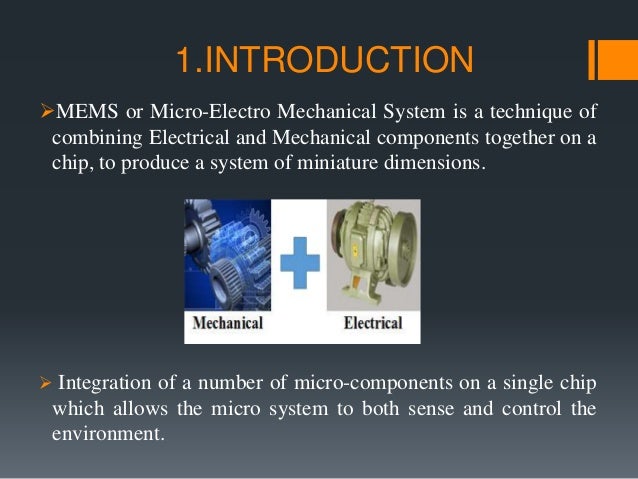 1.INTRODUCTION

➢MEMS or Micro-Electro Mechanical System is a technique of combining Electrical and Mechanical components together on a chip, to produce a system of miniature dimensions.

Mechanical

Electrical

➢ Integration of a number of micro-components on a single chip which allows the micro system to both sense and control the environment.